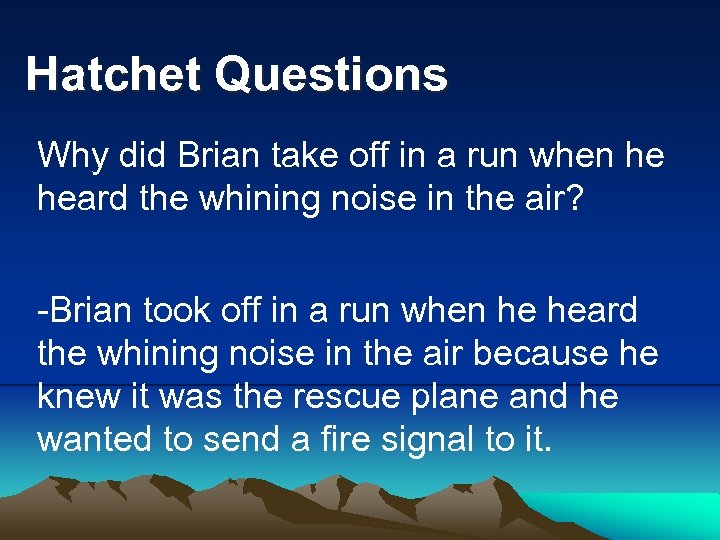 Hatchet Questions

Why did Brian take off in a run when he heard the whining noise in the air?

-Brian took off in a run when he heard the whining noise in the air because he knew it was the rescue plane and he wanted to send a fire signal to it.